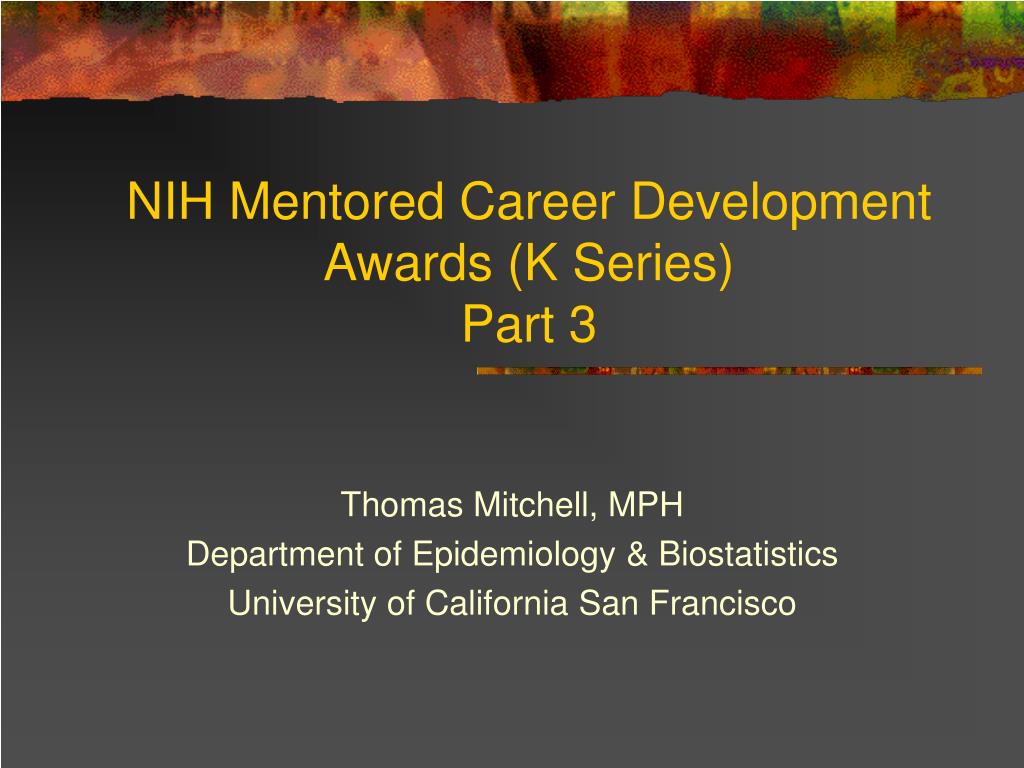 NIH Mentored Career Development Awards (K Series)
Part 3

Thomas Mitchell, MPH
Department of Epidemiology & Biostatistics
University of California San Francisco